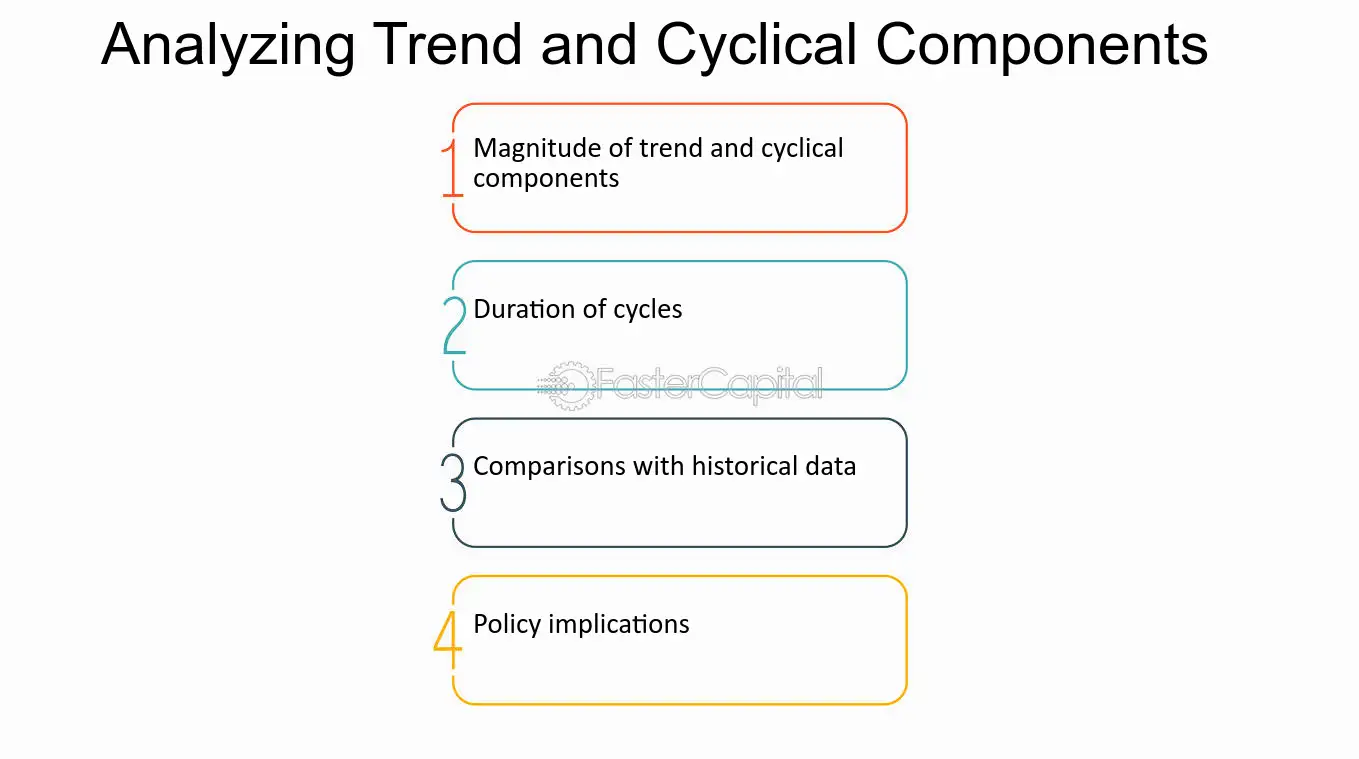 Analyzing Trend and Cyclical Components

1 Magnitude of trend and cyclical components

2 Duration of cycles

3 Comparisons with historical data

4 Policy implications

FasterCapital